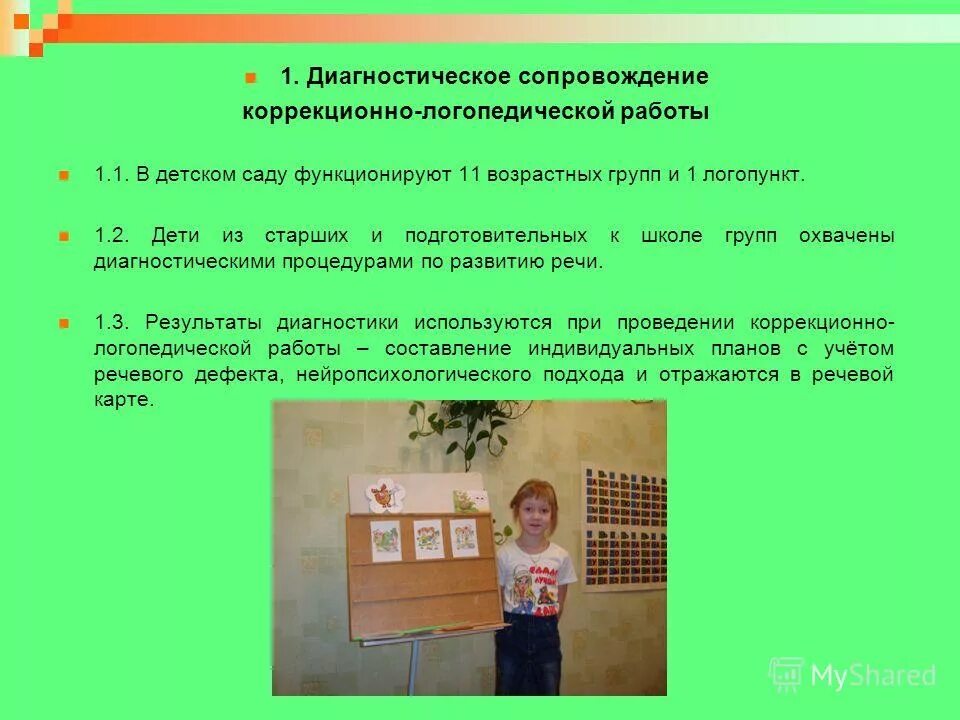 1. Диагностическое сопровождение коррекционно-логопедической работы

1.1. В детском саду функционируют 11 возрастных групп и 1 логопункт.

1.2. Дети из старших и подготовительных к школе групп охвачены диагностическими процедурами по развитию речи.

1.3. Результаты диагностики используются при проведении коррекционно-логопедической работы – составление индивидуальных планов с учётом речевого дефекта, нейропсихологического подхода и отражаются в речевой карте.

MyShared